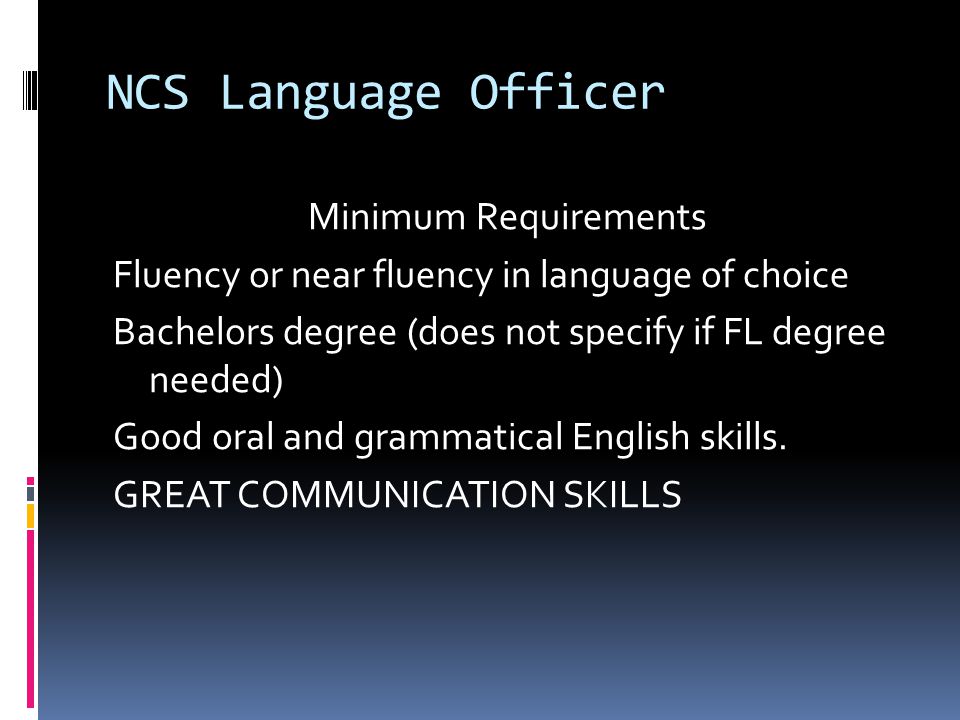 NCS Language Officer

Minimum Requirements

Fluency or near fluency in language of choice

Bachelors degree (does not specify if FL degree needed)

Good oral and grammatical English skills.

GREAT COMMUNICATION SKILLS